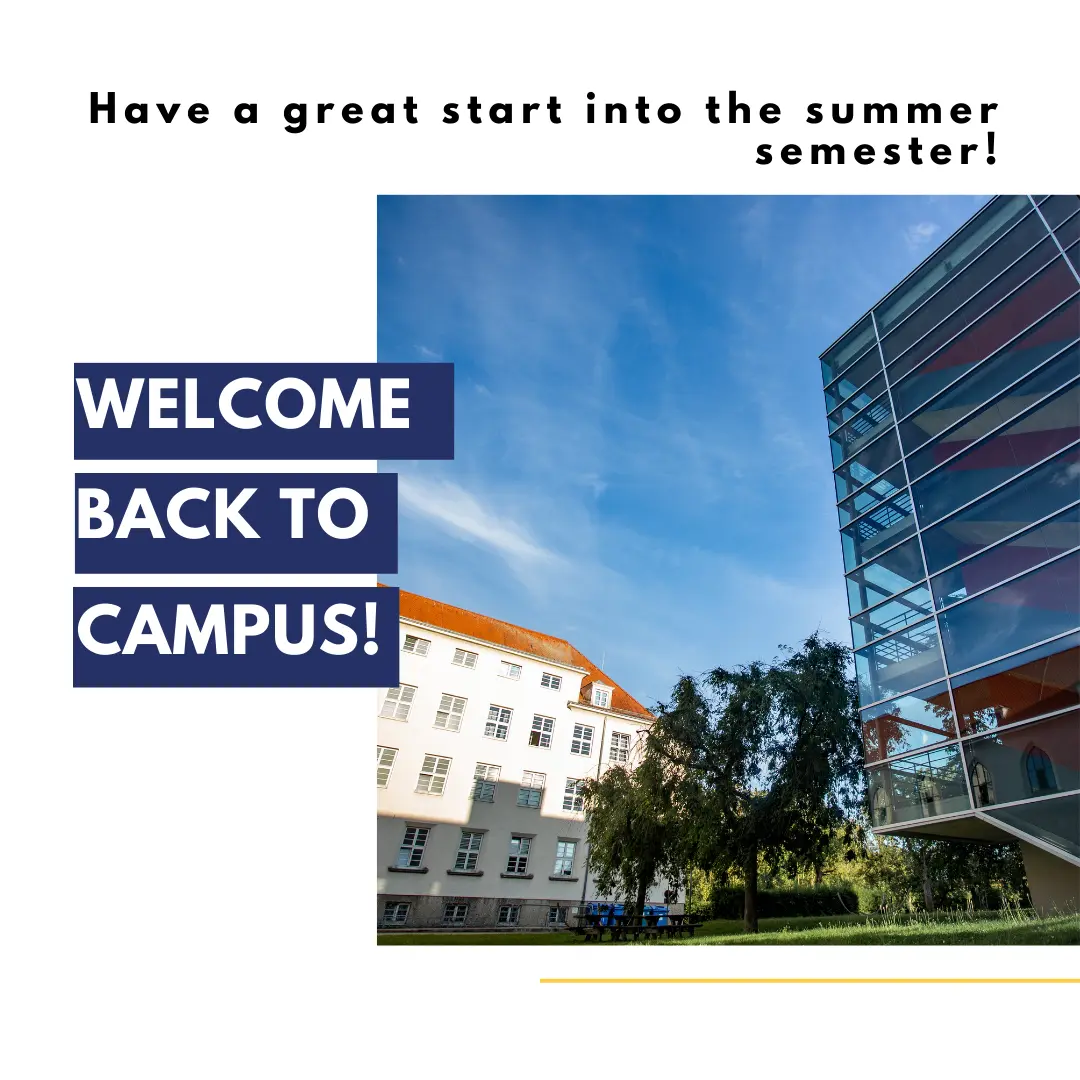 Have a great start into the summer semester!

WELCOME BACK TO CAMPUS!